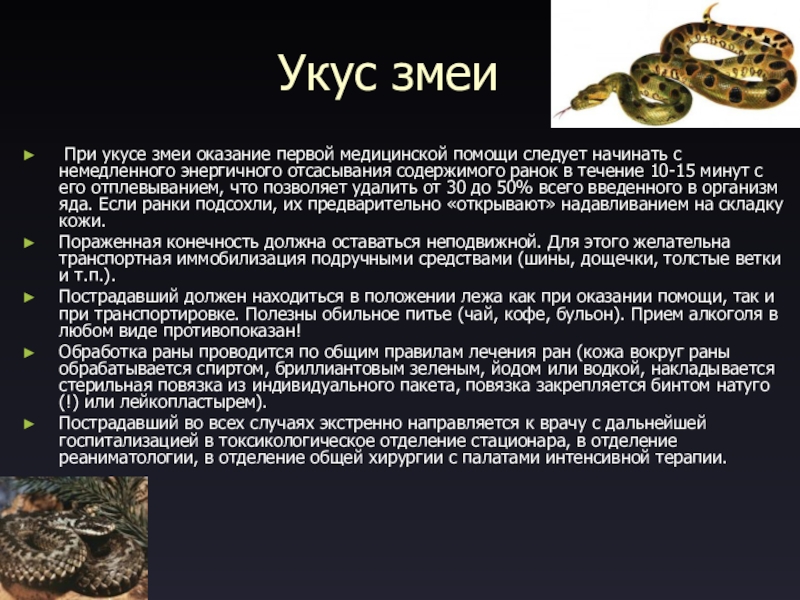 Укус змеи

► При укусе змеи оказание первой медицинской помощи следует начинать с немедленного энергичного отсасывания содержимого ранок в течение 10-15 минут с его отплевыванием, что позволяет удалить от 30 до 50% всего введенного в организм яда. Если ранки подсохли, их предварительно «открывают» надавливанием на складку кожи.

► Пораженная конечность должна оставаться неподвижной. Для этого желательна транспортная иммобилизация подручными средствами (шины, дощечки, толстые ветки и т.п.).

► Пострадавший должен находиться в положении лежа как при оказании помощи, так и при транспортировке. Полезны обильное питье (чай, кофе, бульон). Прием алкоголя в любом виде противопоказан!

► Обработка раны проводится по общим правилам лечения ран (кожа вокруг раны обрабатывается спиртом, бриллиантовым зеленым, йодом или водкой, накладывается стерильная повязка из индивидуального пакета, повязка закрепляется бинтом натуго (!) или лейкопластырем).

► Пострадавший во всех случаях экстренно направляется к врачу с дальнейшей госпитализацией в токсикологическое отделение стационара, в отделение реаниматологии, в отделение общей хирургии с палатами интенсивной терапии.